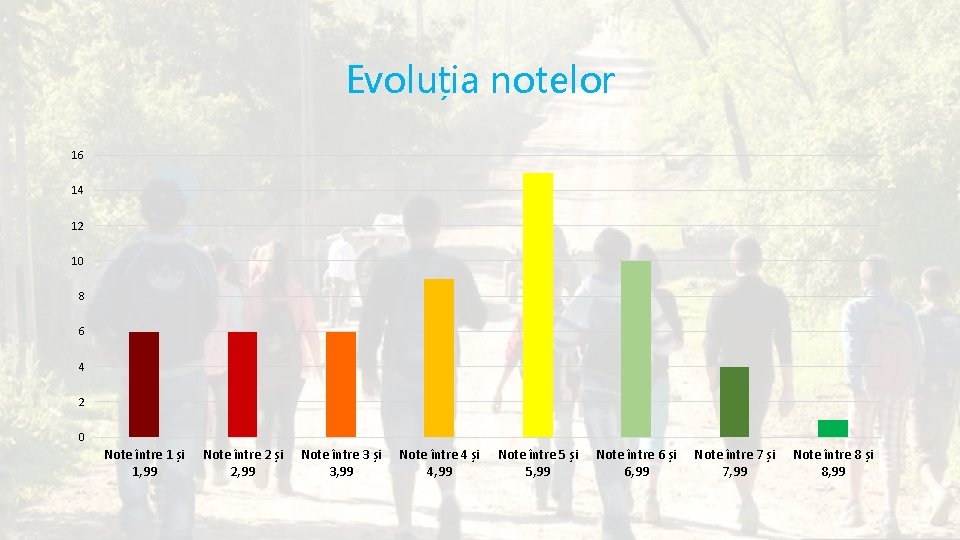 Evoluția notelor

16
14
12
10
8
6
4
2
0

Note între 1 și 1,99
Note între 2 și 2,99
Note între 3 și 3,99
Note între 4 și 4,99
Note între 5 și 5,99
Note între 6 și 6,99
Note între 7 și 7,99
Note între 8 și 8,99